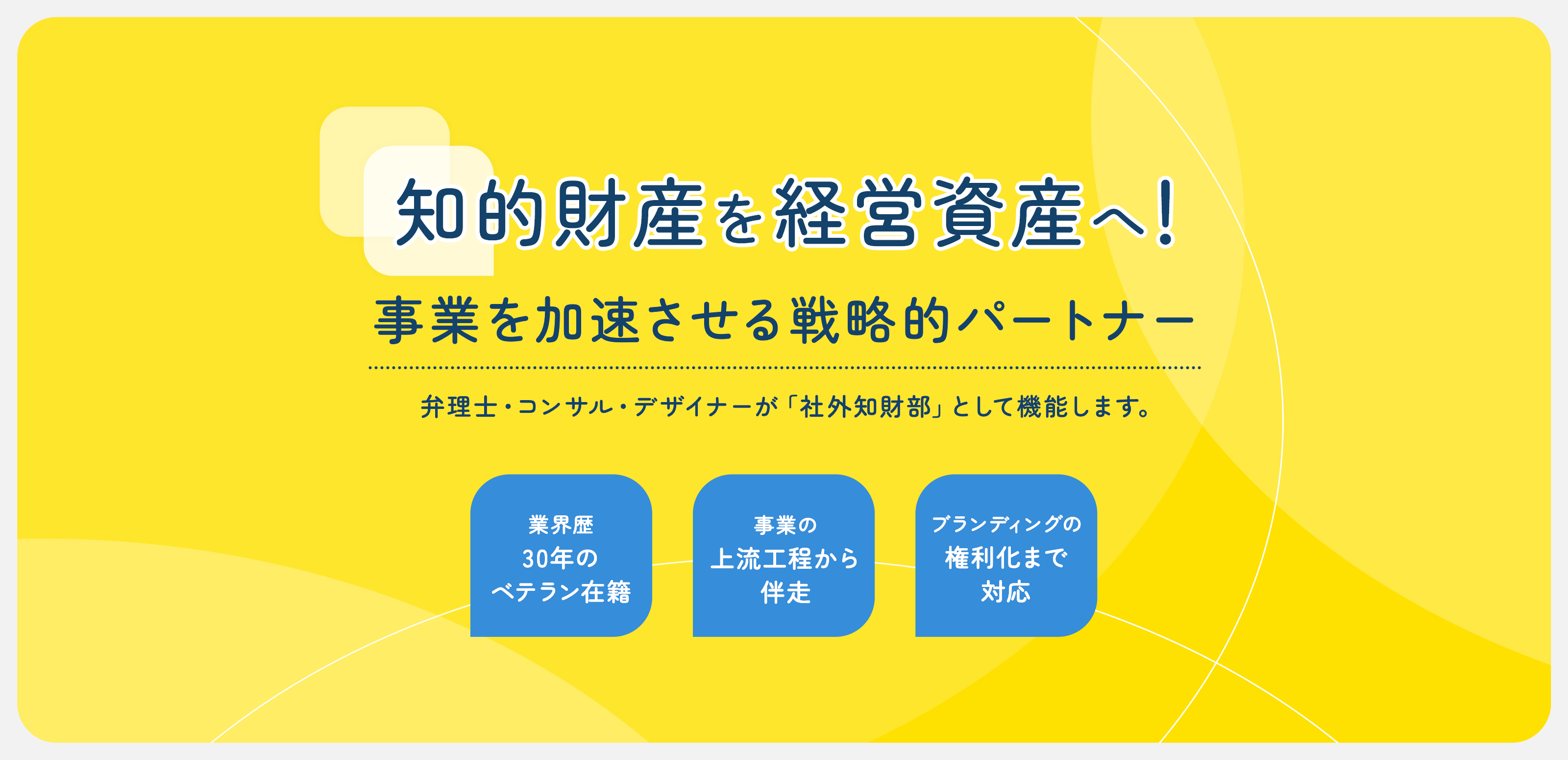 知的財産を経営資産へ！

事業を加速させる戦略的パートナー

弁理士・コンサル・デザイナーが「社外知財部」として機能します。

業界歴
30年の
ベテラン在籍

事業の
上流工程から
伴走

ブランディングの
権利化まで
対応